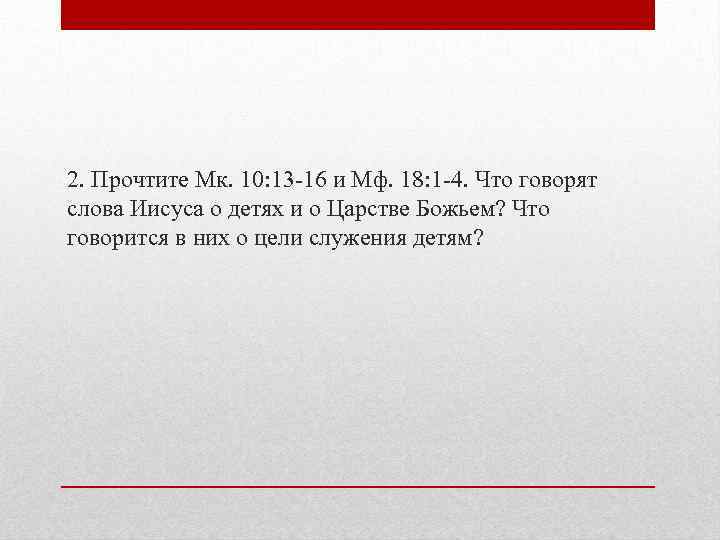 2. Прочтите Мк. 10:13-16 и Мф. 18:1-4. Что говорят слова Иисуса о детях и о Царстве Божьем? Что говорится в них о цели служения детям?